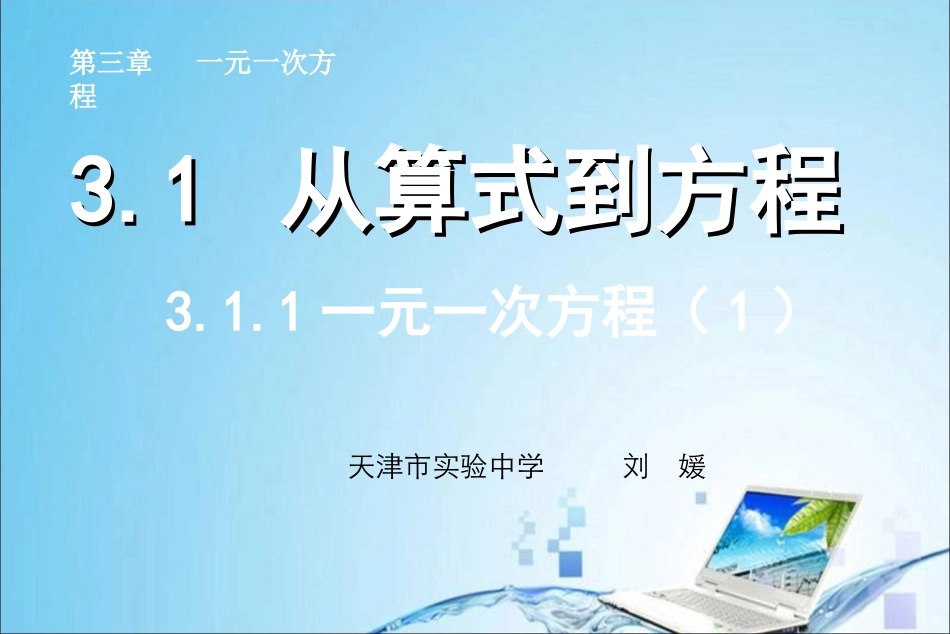 第三章　一元一次方程

3.1 从算式到方程

3.1.1 一元一次方程（1）

天津市实验中学　　刘　媛